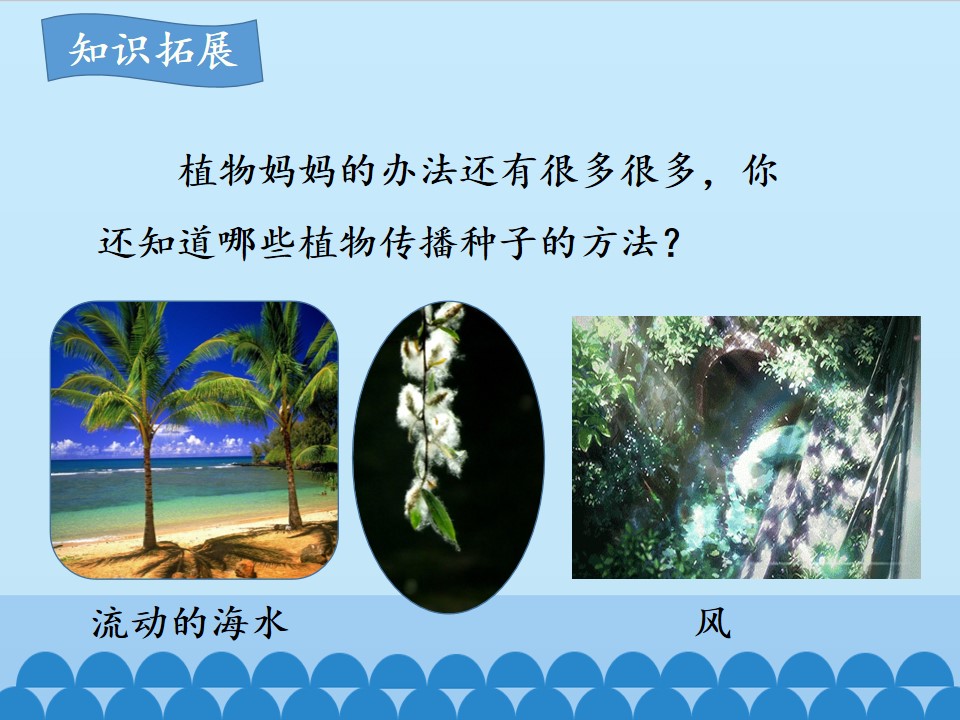 知识拓展

植物妈妈的办法还有很多很多，你还知道哪些植物传播种子的方法？

流动的海水

风